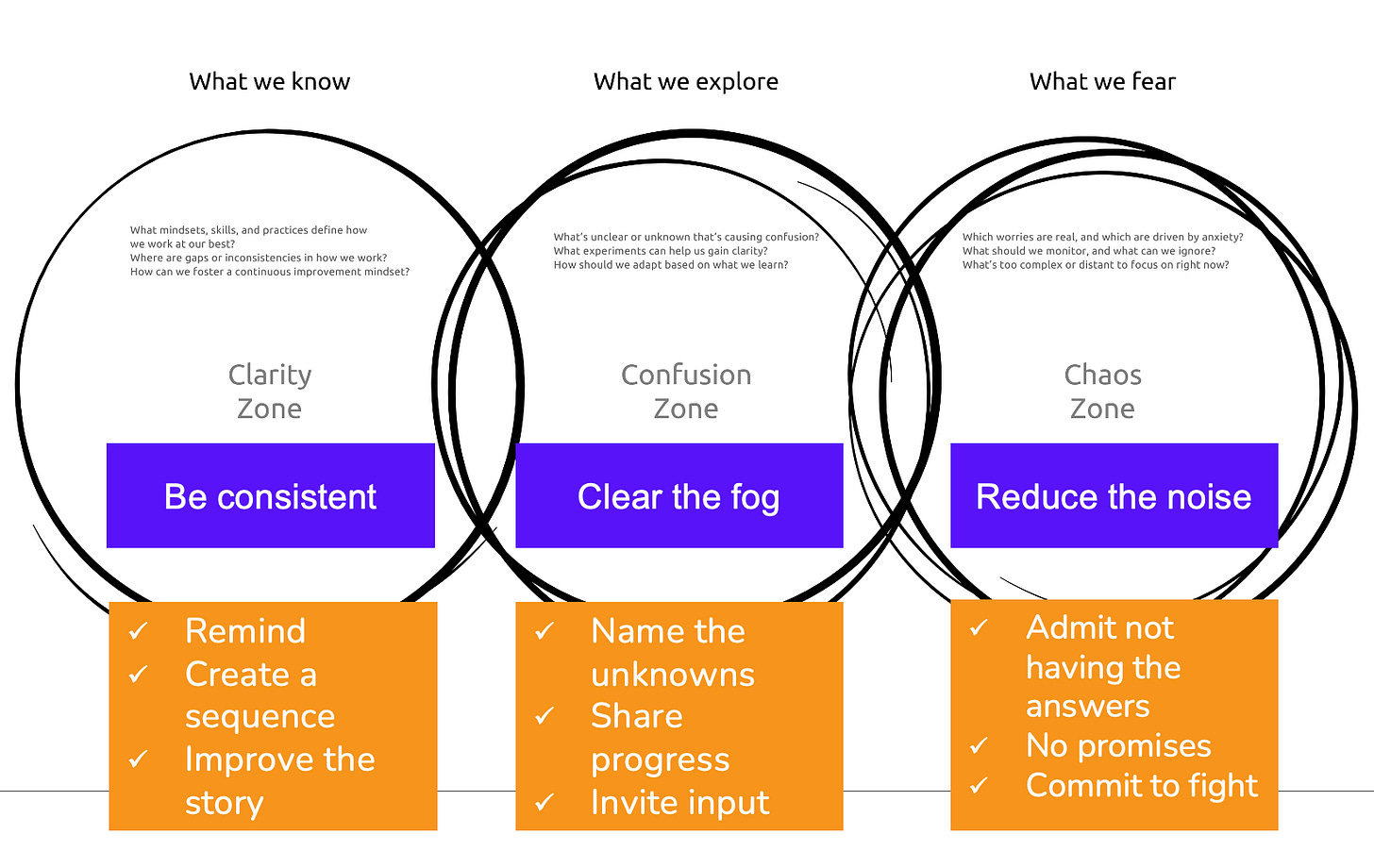 What we know

What mindsets, skills, and practices define how we work at our best?
Where are gaps or inconsistencies in how we work?
How can we foster a continuous improvement mindset?

Clarity Zone

Be consistent

✓ Remind
✓ Create a sequence
✓ Improve the story

What we explore

What's unclear or unknown that's causing confusion?
What experiments can help us gain clarity?
How should we adapt based on what we learn?

Confusion Zone

Clear the fog

✓ Name the unknowns
✓ Share progress
✓ Invite input

What we fear

Which worries are real, and which are driven by anxiety?
What should we monitor, and what can we ignore?
What's too complex or distant to focus on right now?

Chaos Zone

Reduce the noise

✓ Admit not having the answers
✓ No promises
✓ Commit to fight